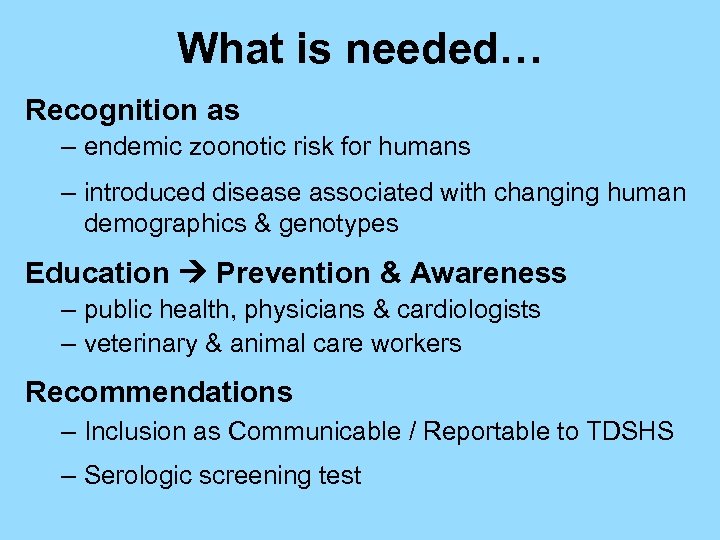 What is needed…

Recognition as

– endemic zoonotic risk for humans

– introduced disease associated with changing human demographics & genotypes

Education → Prevention & Awareness

– public health, physicians & cardiologists

– veterinary & animal care workers

Recommendations

– Inclusion as Communicable / Reportable to TDSHS

– Serologic screening test